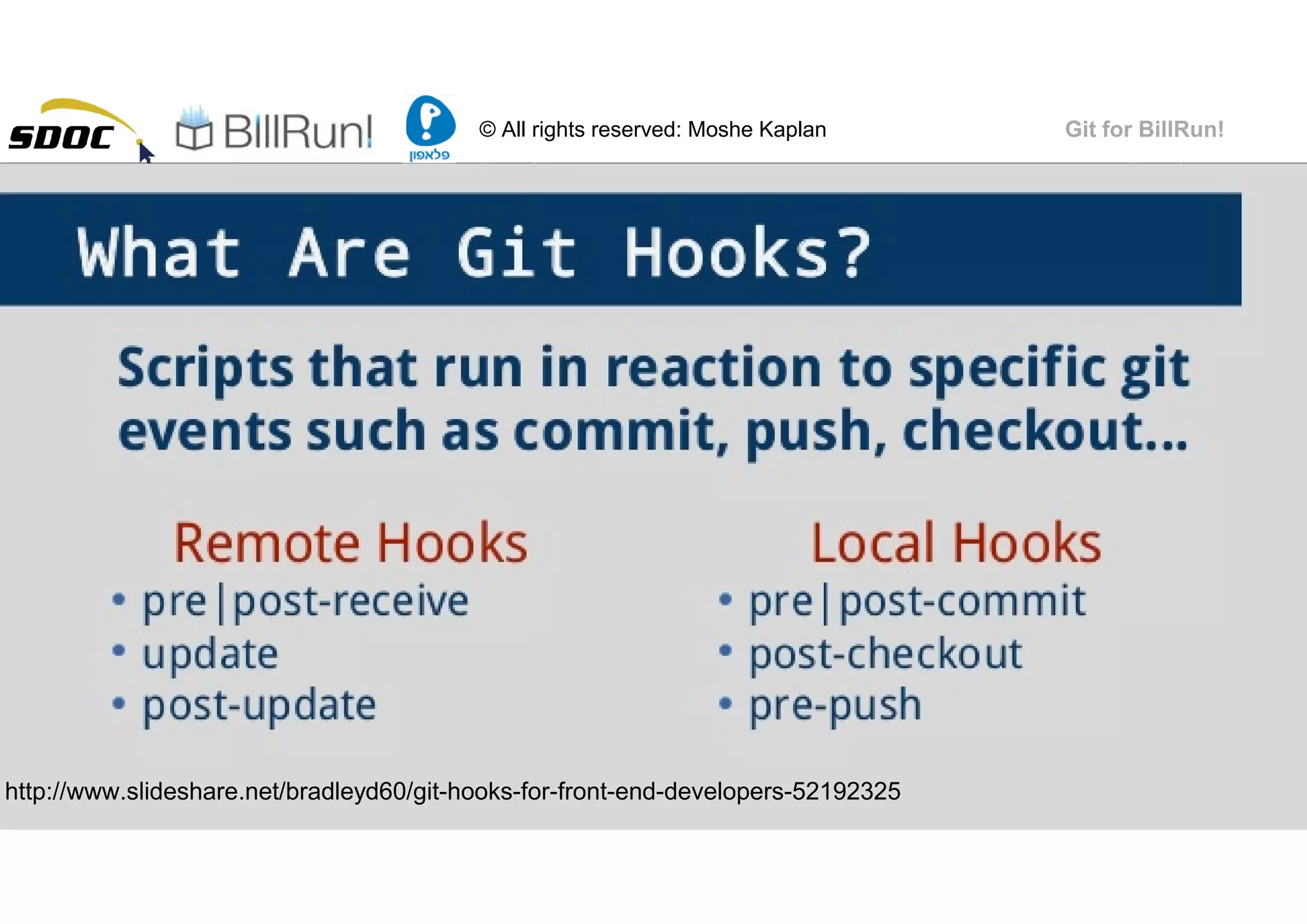 SDOC BillRun! פלאפון © All rights reserved: Moshe Kaplan Git for BillRun!

What Are Git Hooks?

Scripts that run in reaction to specific git events such as commit, push, checkout...

Remote Hooks
• pre|post-receive
• update
• post-update

Local Hooks
• pre|post-commit
• post-checkout
• pre-push

http://www.slideshare.net/bradleyd60/git-hooks-for-front-end-developers-52192325